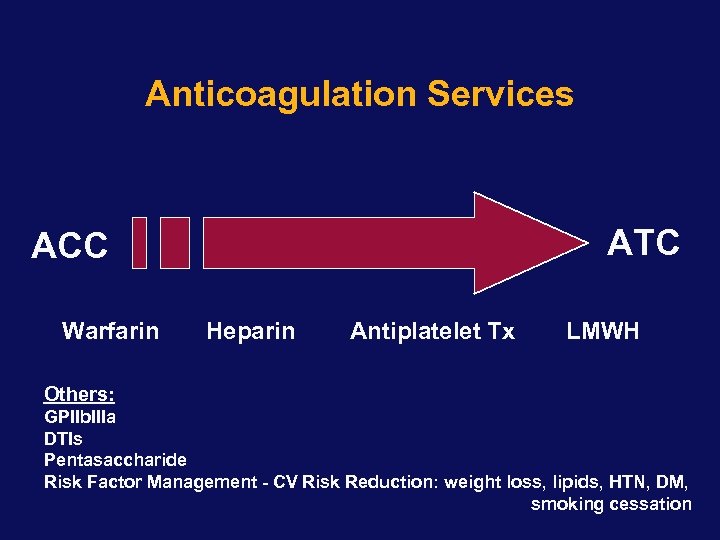 Anticoagulation Services

ACC

ATC

Warfarin Heparin Antiplatelet Tx LMWH

Others:
GPIIbIIIa
DTIs
Pentasaccharide
Risk Factor Management - CV Risk Reduction: weight loss, lipids, HTN, DM, smoking cessation